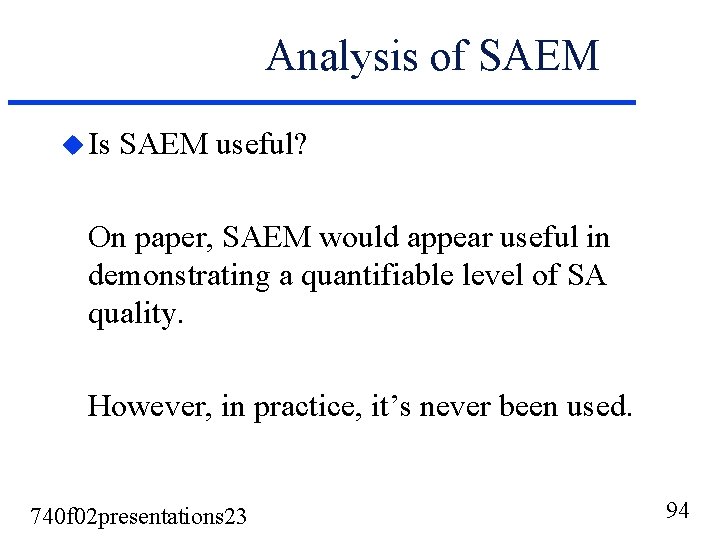 Analysis of SAEM

• Is SAEM useful?

On paper, SAEM would appear useful in demonstrating a quantifiable level of SA quality.

However, in practice, it's never been used.

740f02presentations23

94